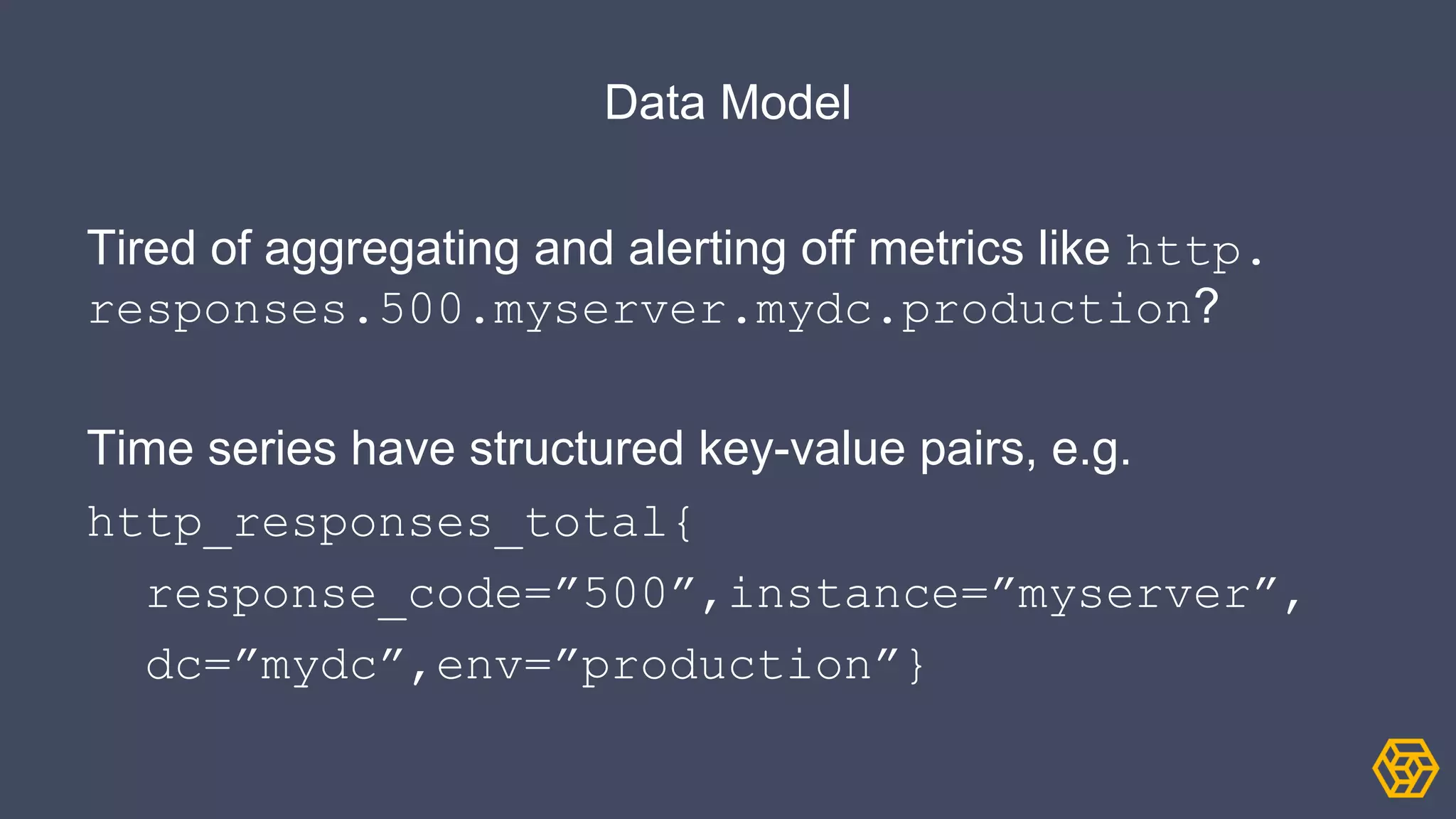 Data Model

Tired of aggregating and alerting off metrics like http.responses.500.myserver.mydc.production?

Time series have structured key-value pairs, e.g.

http_responses_total{
response_code=”500”,instance=”myserver”,
dc=”mydc”,env=”production”}